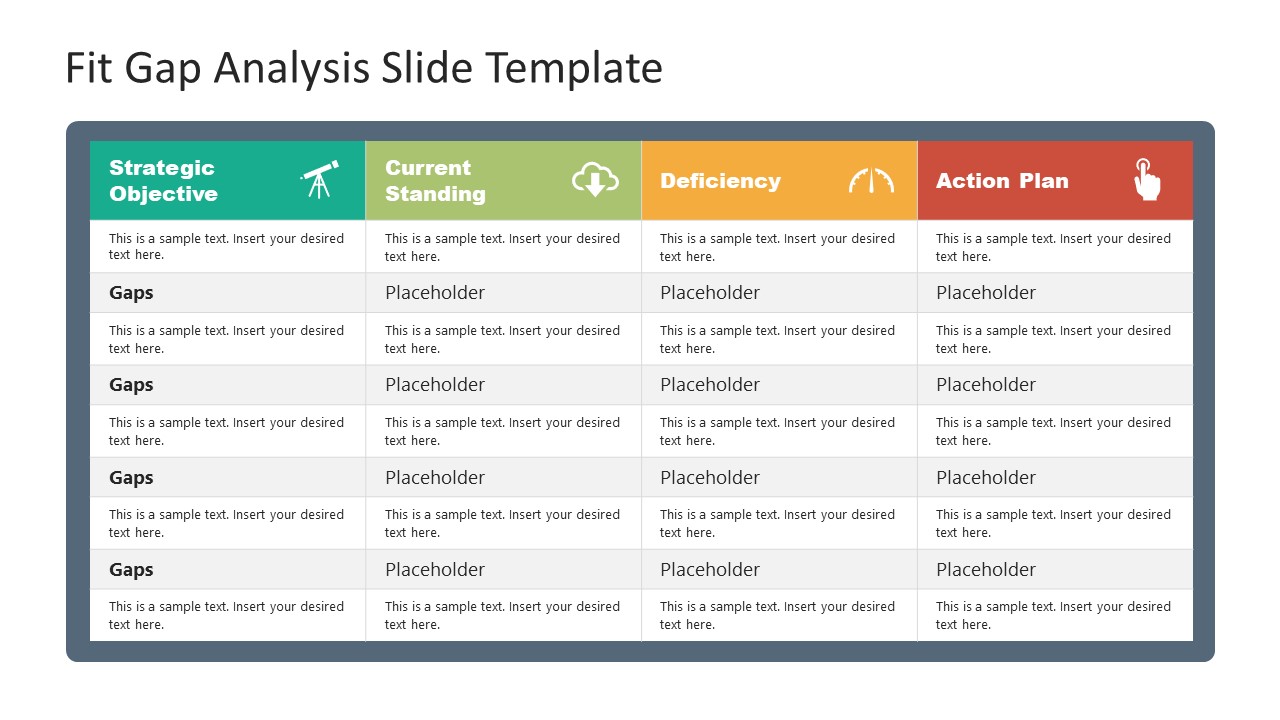 Fit Gap Analysis Slide Template

| Strategic Objective | Current Standing | Deficiency | Action Plan |
|---|---|---|---|
| This is a sample text. Insert your desired text here. | This is a sample text. Insert your desired text here. | This is a sample text. Insert your desired text here. | This is a sample text. Insert your desired text here. |
| Gaps | Placeholder | Placeholder | Placeholder |
| This is a sample text. Insert your desired text here. | This is a sample text. Insert your desired text here. | This is a sample text. Insert your desired text here. | This is a sample text. Insert your desired text here. |
| Gaps | Placeholder | Placeholder | Placeholder |
| This is a sample text. Insert your desired text here. | This is a sample text. Insert your desired text here. | This is a sample text. Insert your desired text here. | This is a sample text. Insert your desired text here. |
| Gaps | Placeholder | Placeholder | Placeholder |
| This is a sample text. Insert your desired text here. | This is a sample text. Insert your desired text here. | This is a sample text. Insert your desired text here. | This is a sample text. Insert your desired text here. |
| Gaps | Placeholder | Placeholder | Placeholder |
| This is a sample text. Insert your desired text here. | This is a sample text. Insert your desired text here. | This is a sample text. Insert your desired text here. | This is a sample text. Insert your desired text here. |